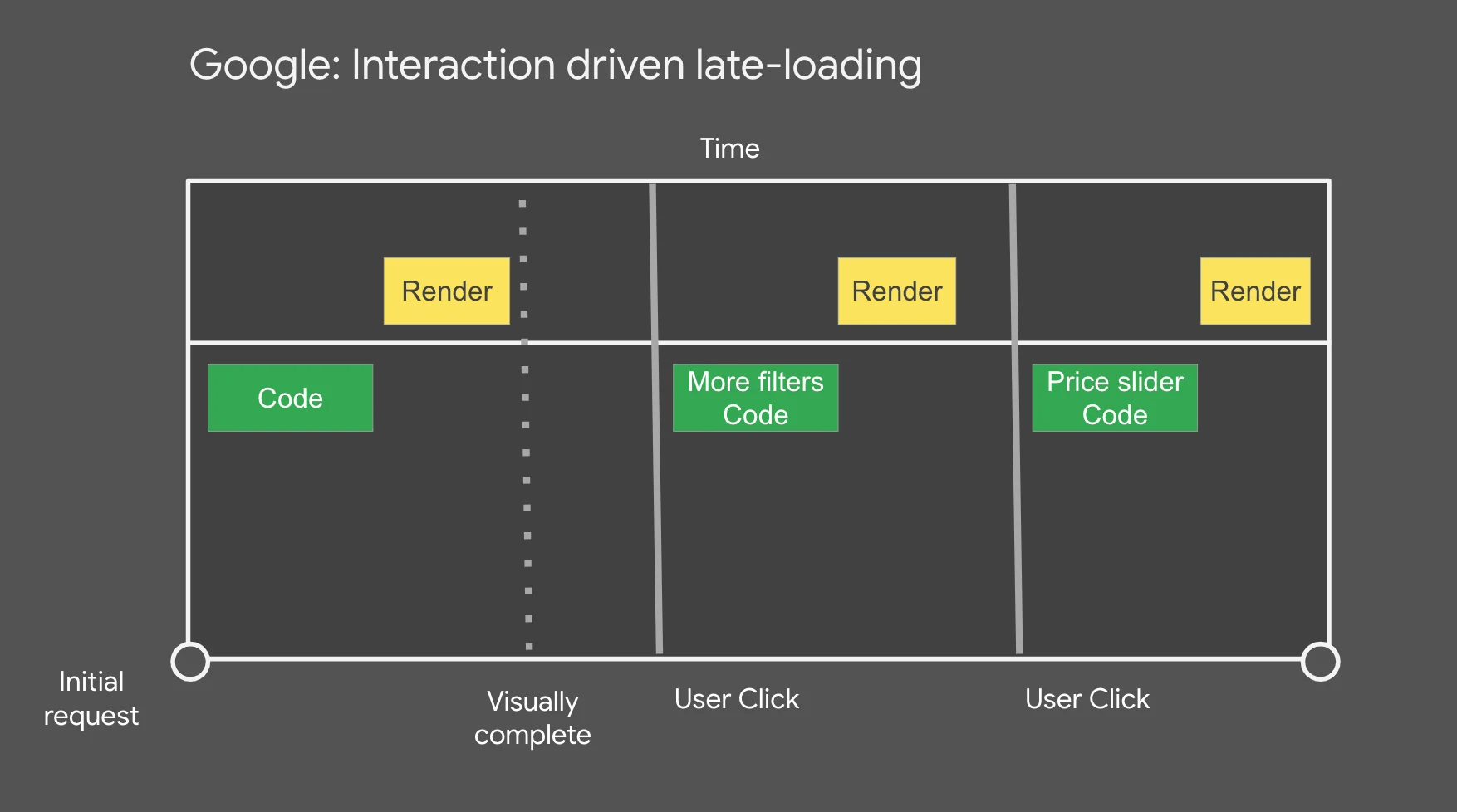 Google: Interaction driven late-loading

Time

Render

Render

Render

Code

More filters Code

Price slider Code

Initial request

Visually complete

User Click

User Click